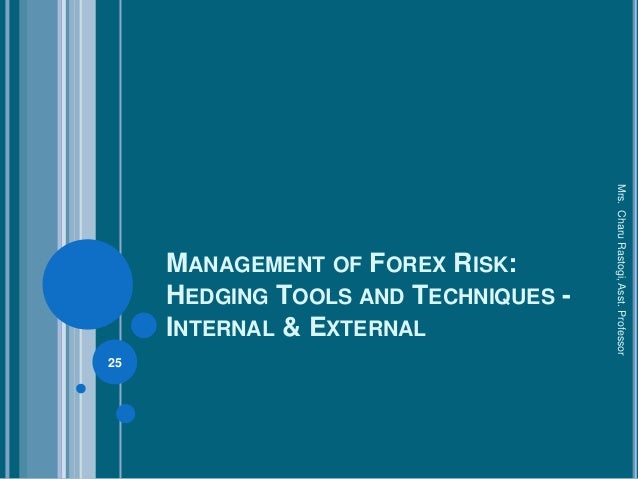 MANAGEMENT OF FOREX RISK: HEDGING TOOLS AND TECHNIQUES - INTERNAL & EXTERNAL

25

Mrs. Charu Rastogi, Asst. Professor